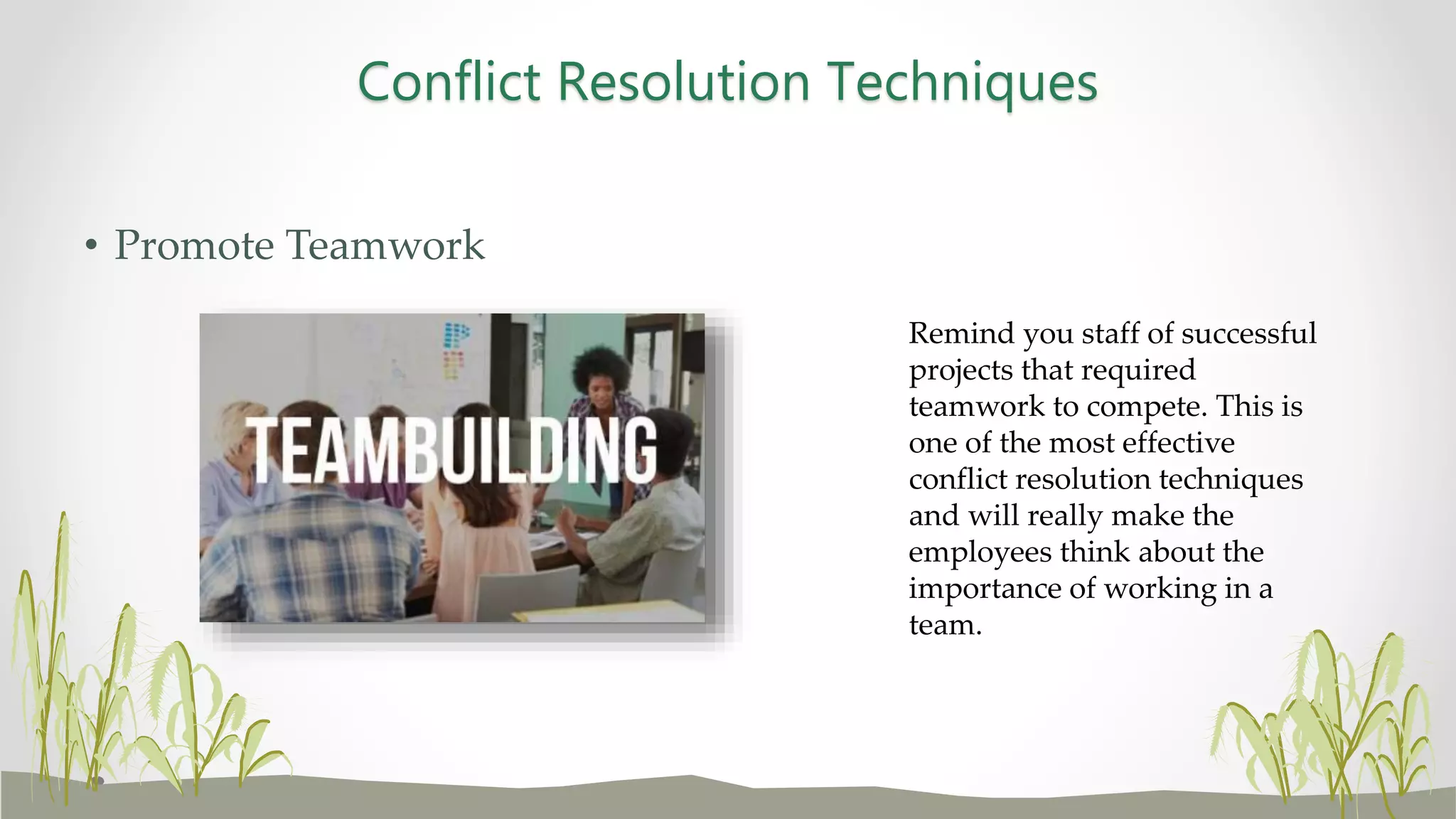 Conflict Resolution Techniques

• Promote Teamwork

TEAMBUILDING

Remind you staff of successful projects that required teamwork to compete. This is one of the most effective conflict resolution techniques and will really make the employees think about the importance of working in a team.